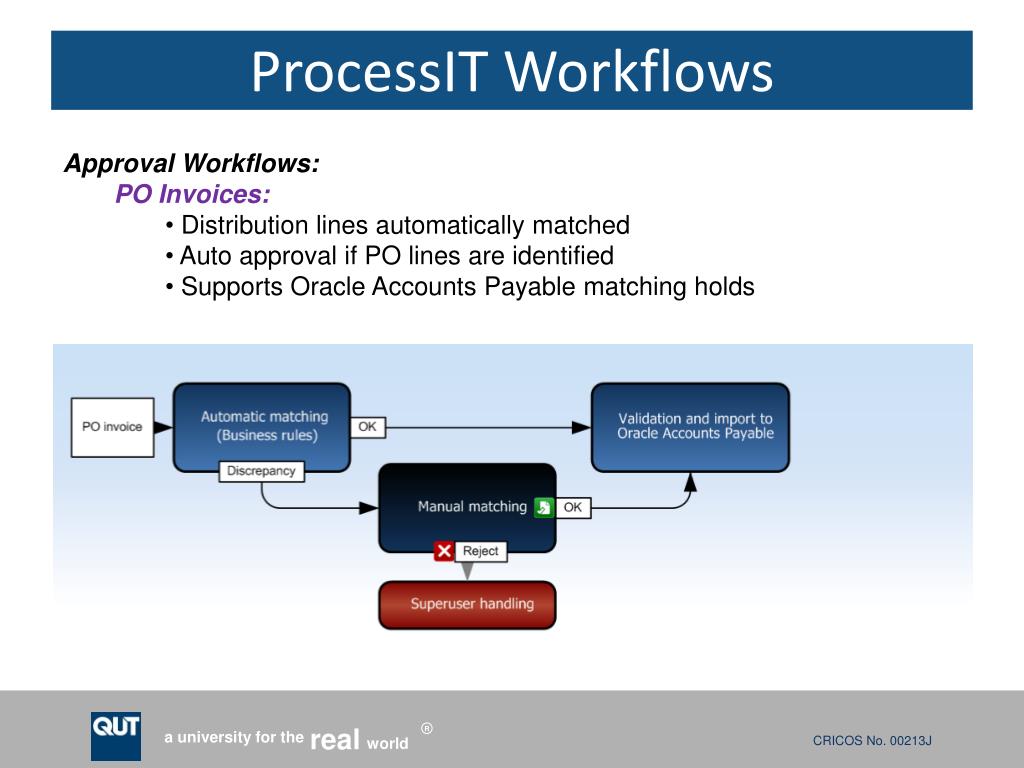 ProcessIT Workflows

Approval Workflows:
PO Invoices:
• Distribution lines automatically matched
• Auto approval if PO lines are identified
• Supports Oracle Accounts Payable matching holds

PO invoice

Automatic matching (Business rules)

OK

Validation and import to Oracle Accounts Payable

Discrepancy

Manual matching

OK

Reject

Superuser handling

QUT

a university for the real world ®

CRICOS No. 00213J